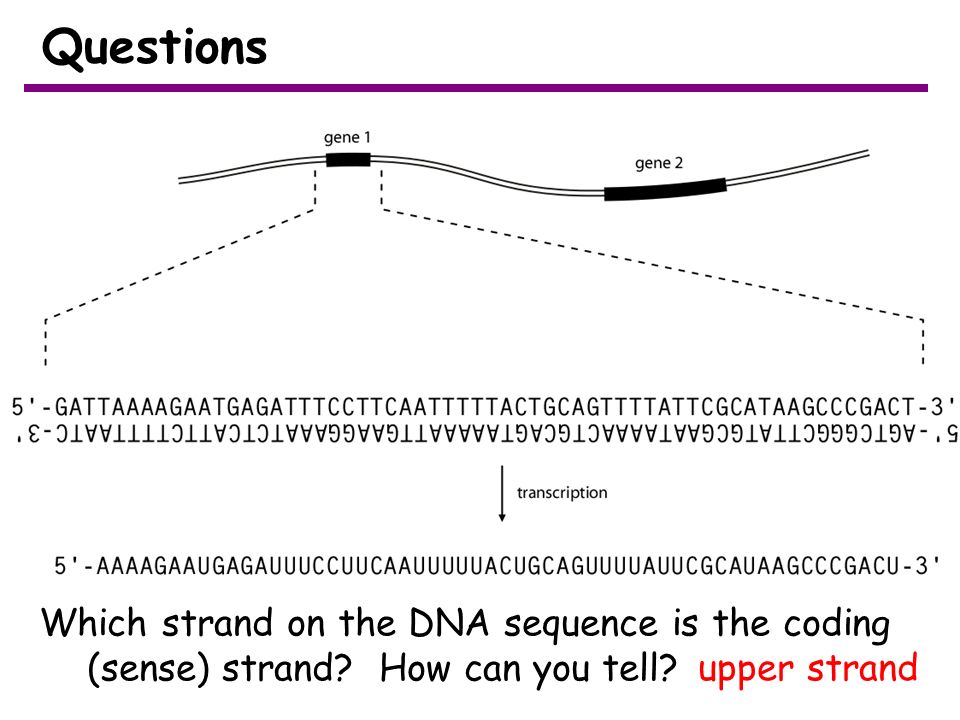 Questions

gene 1

gene 2

5'-GATTAAAAGAATGAGATTTCCTTCAATTTTTACTGCAGTTTTATTCGCATAAGCCCGACT-3'
3'-CTAATTTTCTTACTCTAAAGGAAGTTAAAAATGACGTCAAAATAAGCGTATTCGGGCTGA-5'

transcription

5'-AAAAGAAUGAGAUUUCCUUCAAUUUUUACUGCAGUUUUAUUCGCAUAAGCCCGACU-3'

Which strand on the DNA sequence is the coding (sense) strand? How can you tell? upper strand